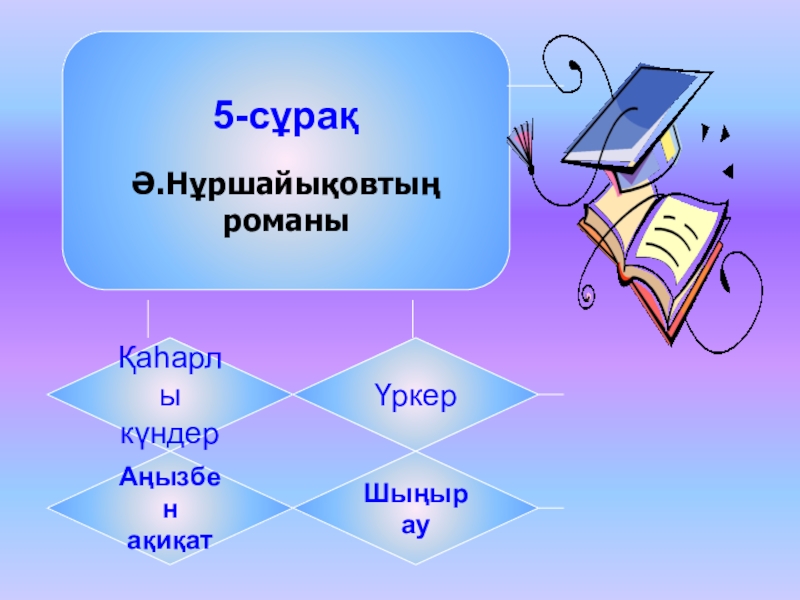 5-сұрақ

Ә.Нұршайықовтың романы

Қаһарлы күндер

Үркер

Аңызбен ақиқат

Шыңырау